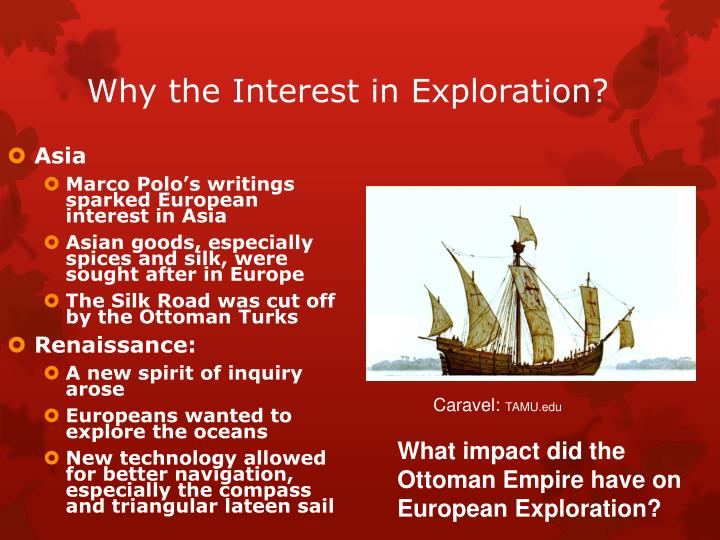 Why the Interest in Exploration?

Asia

Marco Polo's writings sparked European interest in Asia

Asian goods, especially spices and silk, were sought after in Europe

The Silk Road was cut off by the Ottoman Turks

Renaissance:

A new spirit of inquiry arose

Europeans wanted to explore the oceans

New technology allowed for better navigation, especially the compass and triangular lateen sail

Caravel: TAMU.edu

What impact did the Ottoman Empire have on European Exploration?